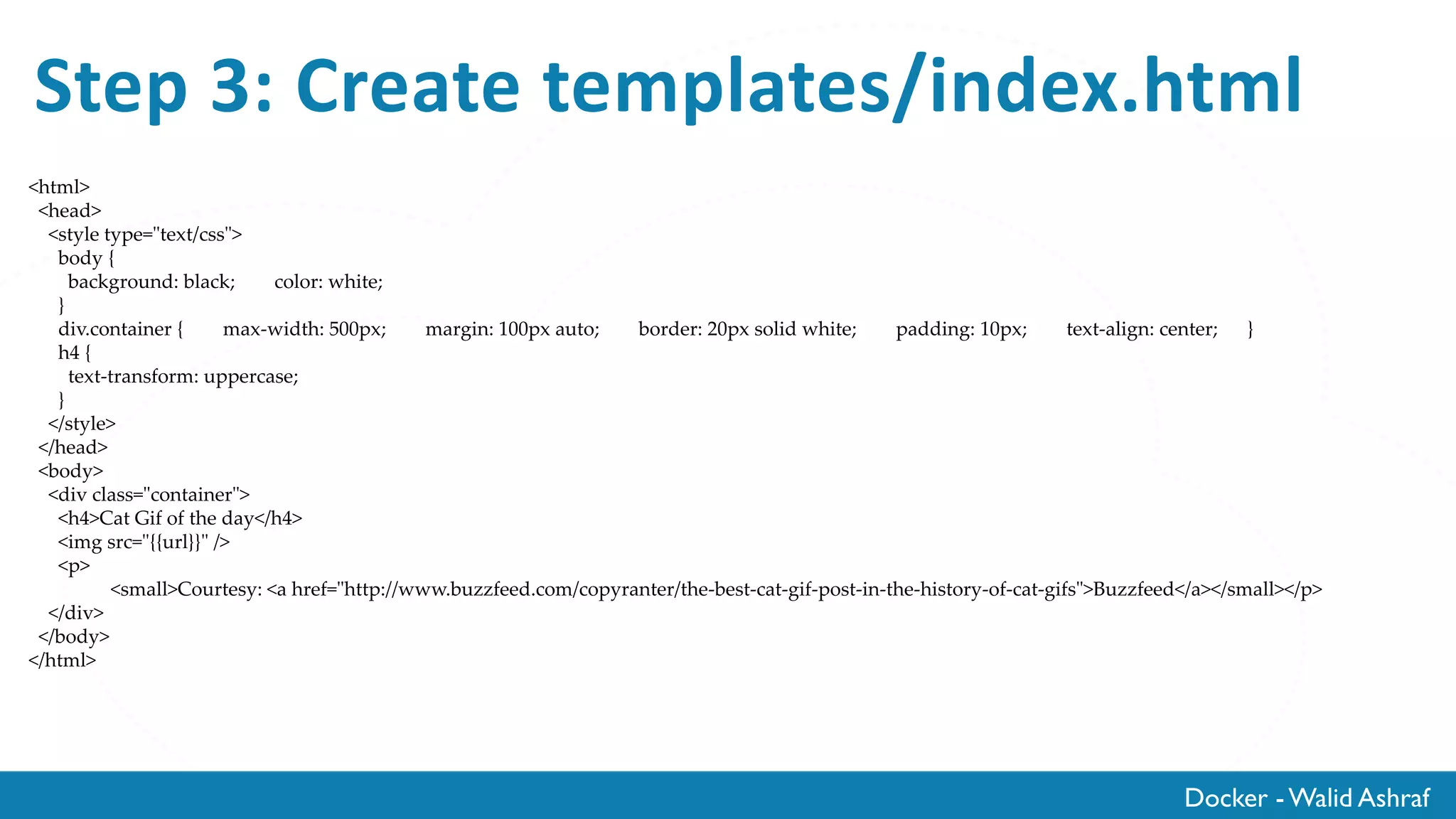 Step 3: Create templates/index.html

<html>
<head>
<style type="text/css">
body {
background: black;     color: white;
}
div.container {     max-width: 500px;     margin: 100px auto;     border: 20px solid white;     padding: 10px;     text-align: center;     }
h4 {
text-transform: uppercase;
}
</style>
</head>
<body>
<div class="container">
<h4>Cat Gif of the day</h4>
<img src="{{url}}" />
<p>
<small>Courtesy: <a href="http://www.buzzfeed.com/copyranter/the-best-cat-gif-post-in-the-history-of-cat-gifs">Buzzfeed</a></small></p>
</div>
</body>
</html>

Docker - Walid Ashraf